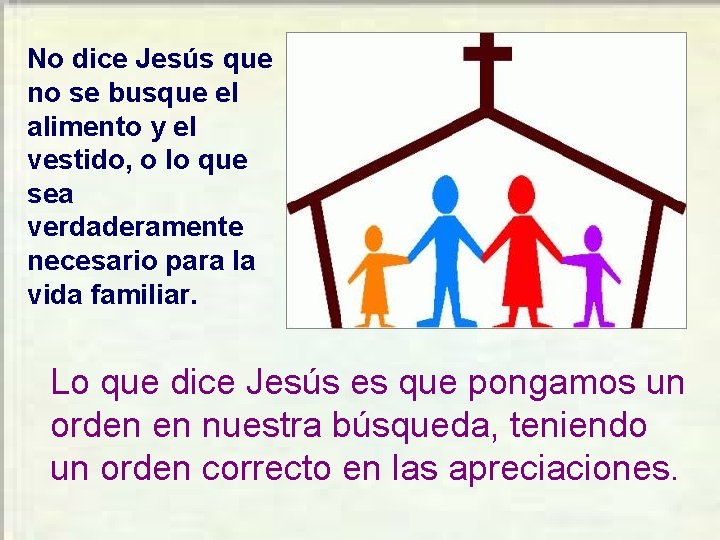 No dice Jesús que no se busque el alimento y el vestido, o lo que sea verdaderamente necesario para la vida familiar.

Lo que dice Jesús es que pongamos un orden en nuestra búsqueda, teniendo un orden correcto en las apreciaciones.